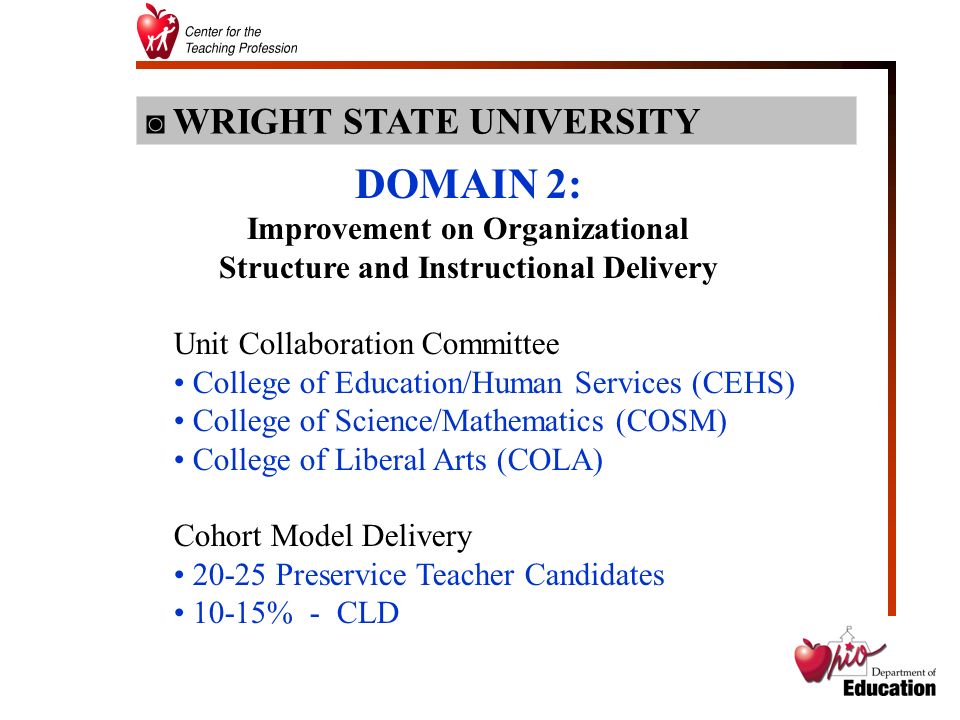 Center for the Teaching Profession

◙ WRIGHT STATE UNIVERSITY

DOMAIN 2:

Improvement on Organizational Structure and Instructional Delivery

Unit Collaboration Committee
• College of Education/Human Services (CEHS)
• College of Science/Mathematics (COSM)
• College of Liberal Arts (COLA)

Cohort Model Delivery
• 20-25 Preservice Teacher Candidates
• 10-15% - CLD

Ohio Department of Education